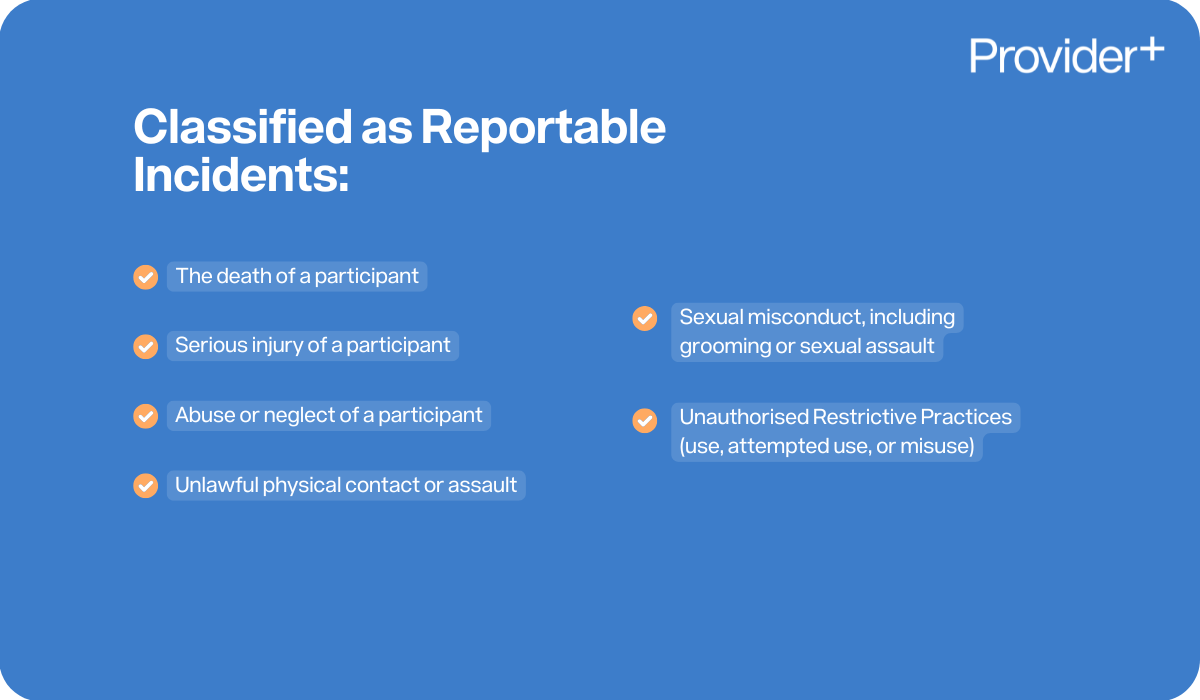 Provider+

Classified as Reportable Incidents:

The death of a participant

Serious injury of a participant

Abuse or neglect of a participant

Unlawful physical contact or assault

Sexual misconduct, including grooming or sexual assault

Unauthorised Restrictive Practices (use, attempted use, or misuse)